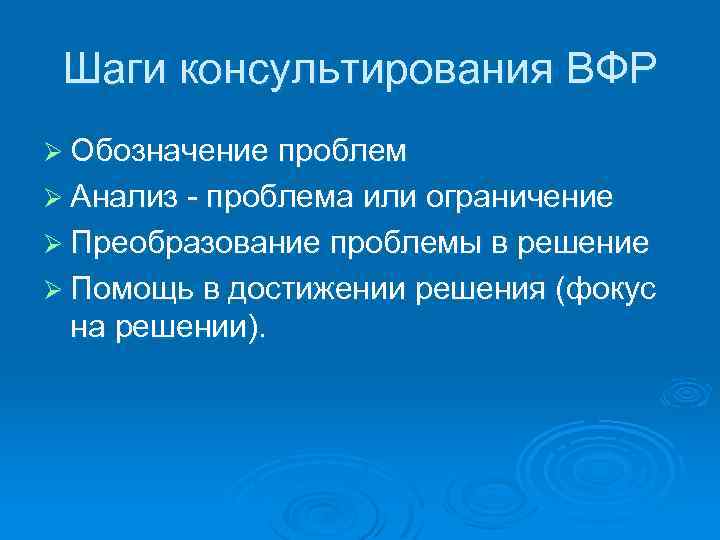 Шаги консультирования ВФР

➢ Обозначение проблем
➢ Анализ - проблема или ограничение
➢ Преобразование проблемы в решение
➢ Помощь в достижении решения (фокус на решении).